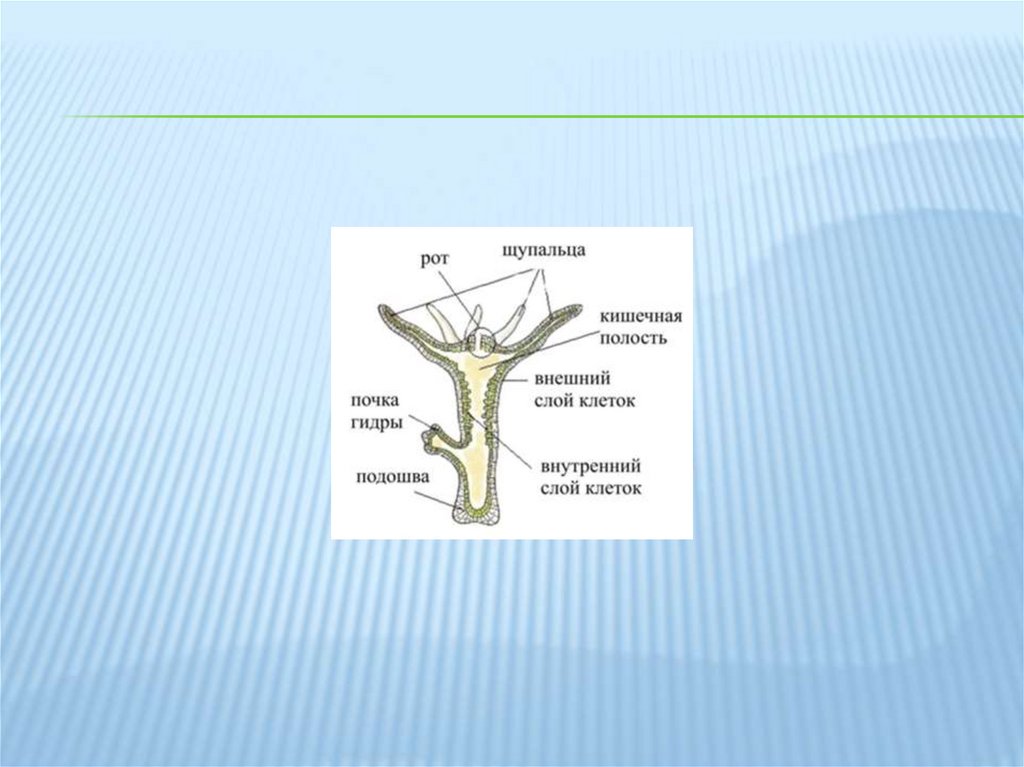 рот
щупальца
кишечная полость
внешний слой клеток
почка гидры
внутренний слой клеток
подошва